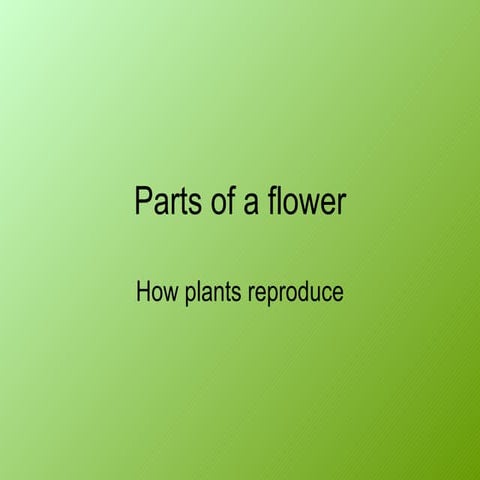 Parts of a flower

How plants reproduce